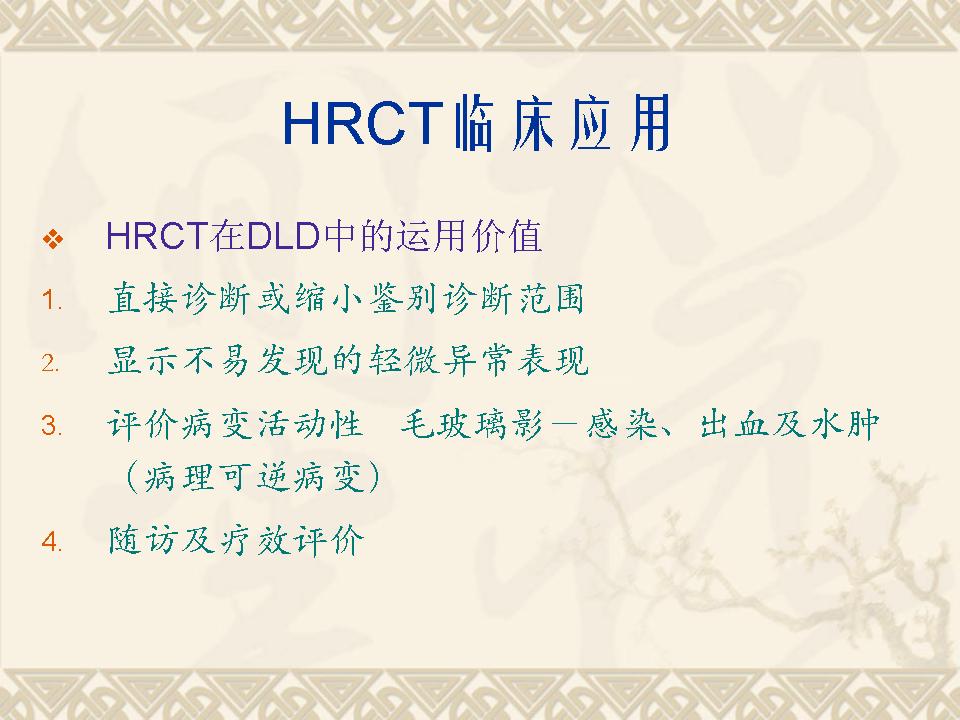 HRCT临床应用

❖ HRCT在DLD中的运用价值

1. 直接诊断或缩小鉴别诊断范围

2. 显示不易发现的轻微异常表现

3. 评价病变活动性 毛玻璃影－感染、出血及水肿（病理可逆病变）

4. 随访及疗效评价